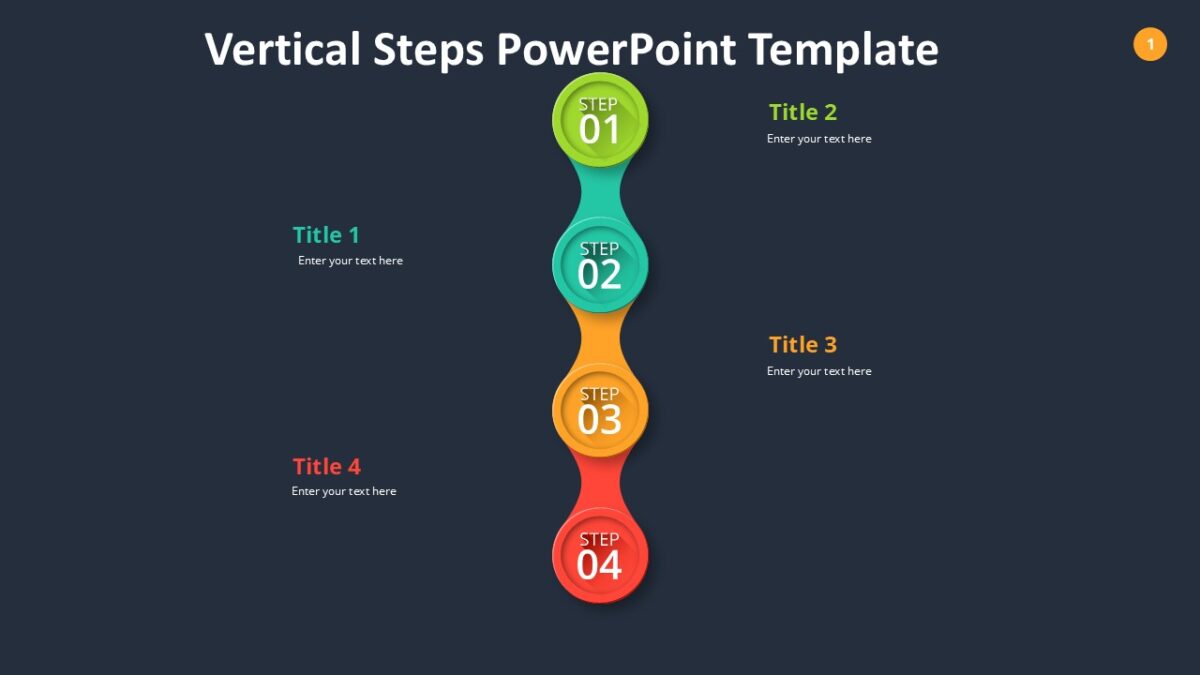 Vertical Steps PowerPoint Template

1

STEP
01

Title 2
Enter your text here

Title 1
Enter your text here

STEP
02

Title 3
Enter your text here

STEP
03

Title 4
Enter your text here

STEP
04